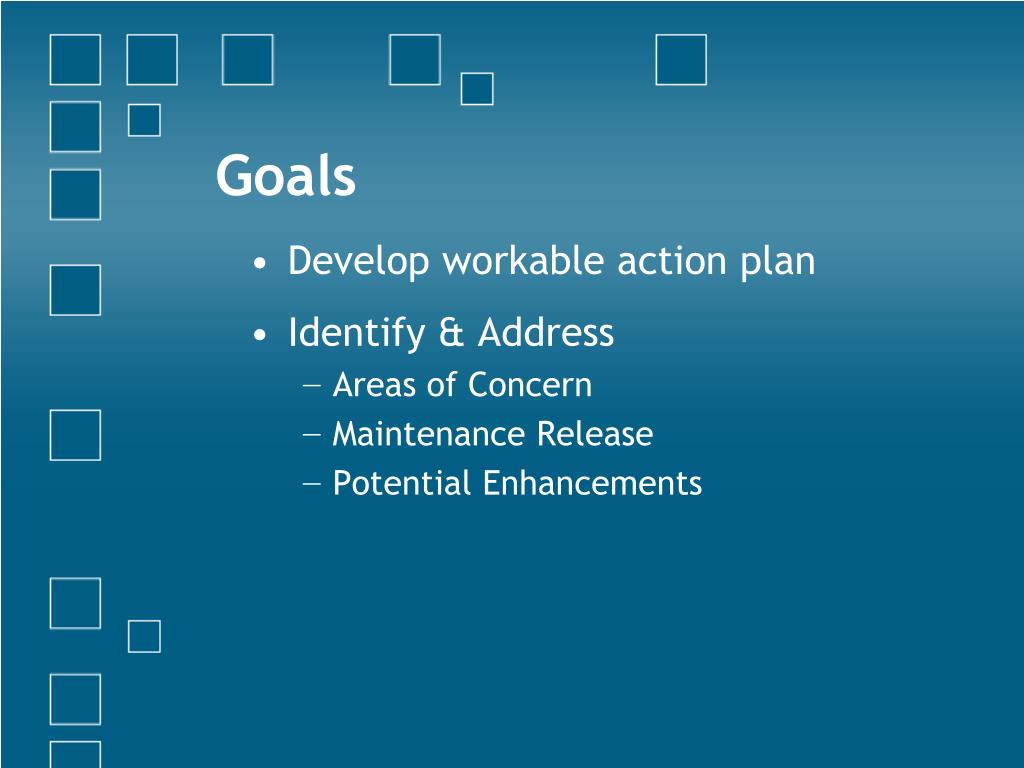 Goals

• Develop workable action plan

• Identify & Address
– Areas of Concern
– Maintenance Release
– Potential Enhancements